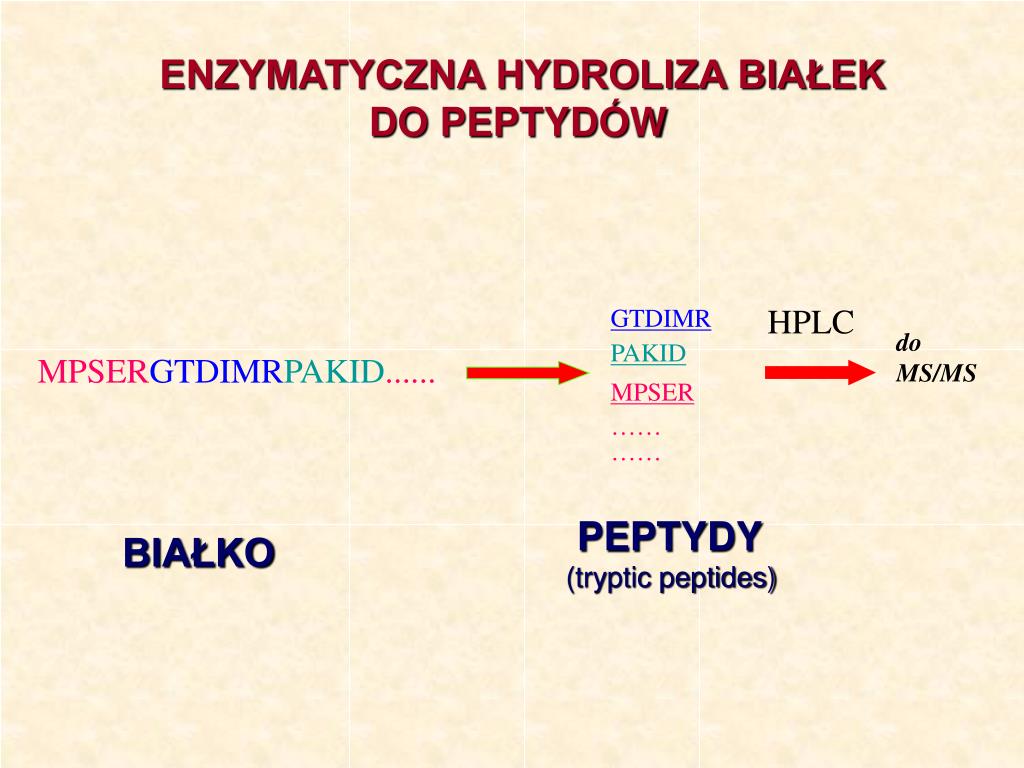 ENZYMATYCZNA HYDROLIZA BIAŁEK DO PEPTYDÓW

MPSERGTDIMRPAKID......

GTDIMR
PAKID
MPSER
……
……

HPLC

do MS/MS

BIAŁKO

PEPTYDY
(tryptic peptides)